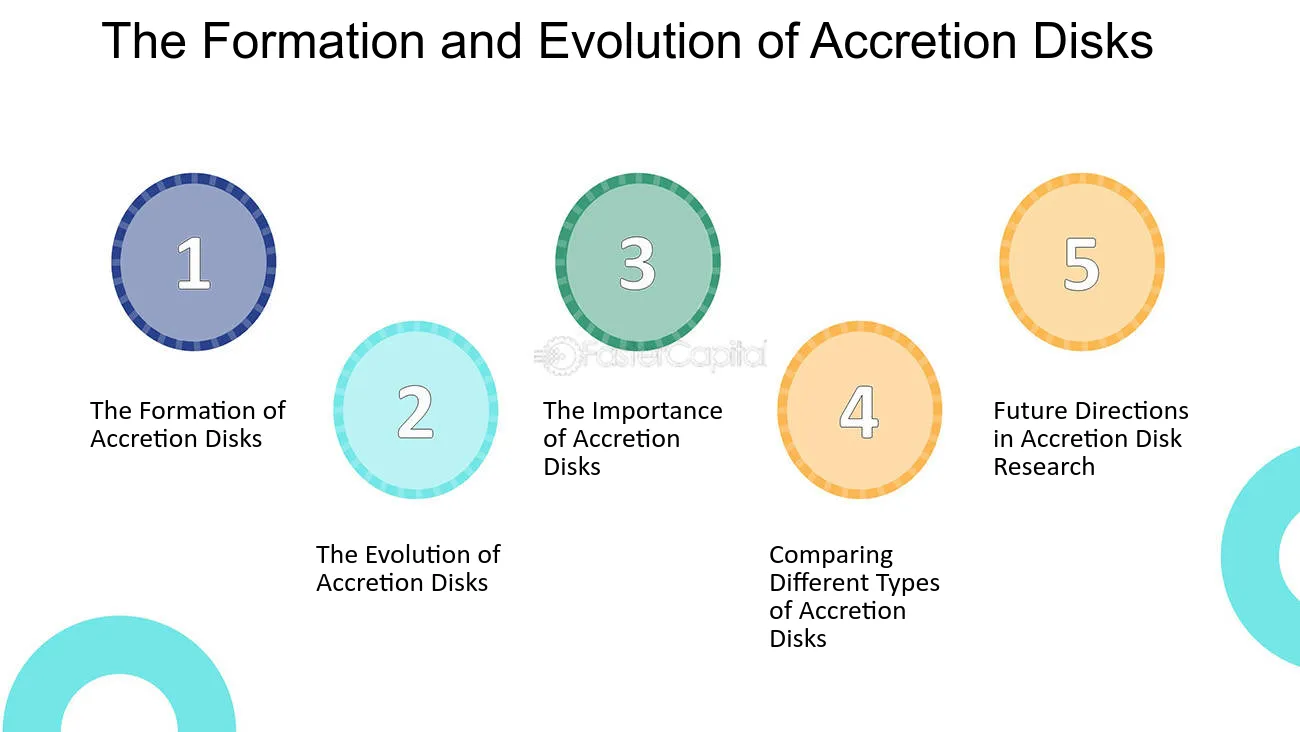 The Formation and Evolution of Accretion Disks

1

The Formation of Accretion Disks

2

The Evolution of Accretion Disks

3

The Importance of Accretion Disks

FasterCapital

4

Comparing Different Types of Accretion Disks

5

Future Directions in Accretion Disk Research